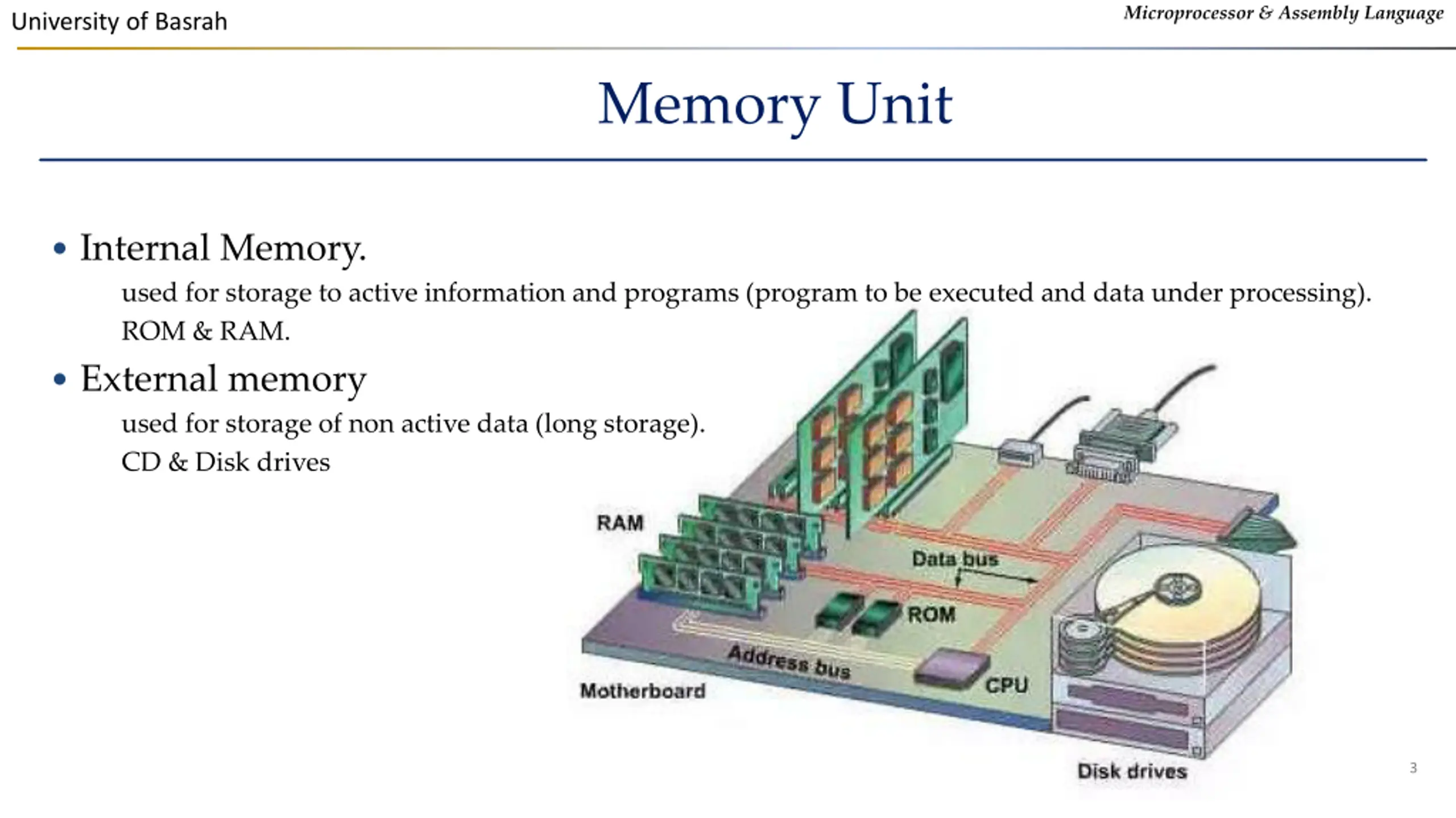 University of Basrah

Microprocessor & Assembly Language

Memory Unit

• Internal Memory.

used for storage to active information and programs (program to be executed and data under processing). ROM & RAM.

• External memory

used for storage of non active data (long storage). CD & Disk drives

RAM

Data bus

ROM

Address bus

CPU

Motherboard

Disk drives

3